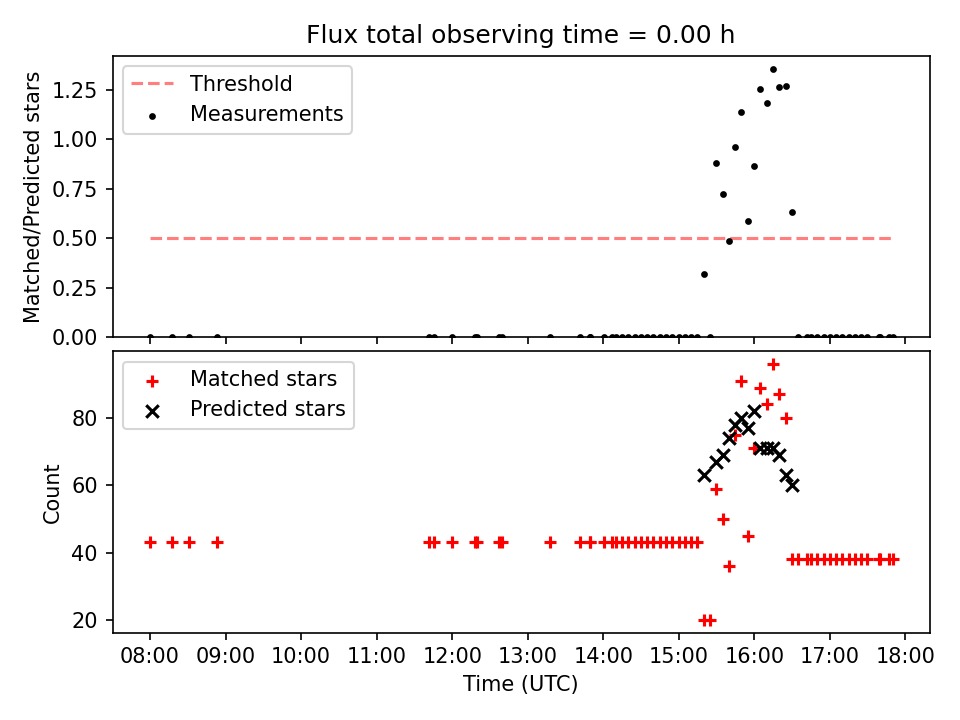 Flux total observing time = 0.00 h

Threshold
Measurements

Matched/Predicted stars

1.25
1.00
0.75
0.50
0.25
0.00

Matched stars
Predicted stars

Count

80
60
40
20

08:00 09:00 10:00 11:00 12:00 13:00 14:00 15:00 16:00 17:00 18:00
Time (UTC)